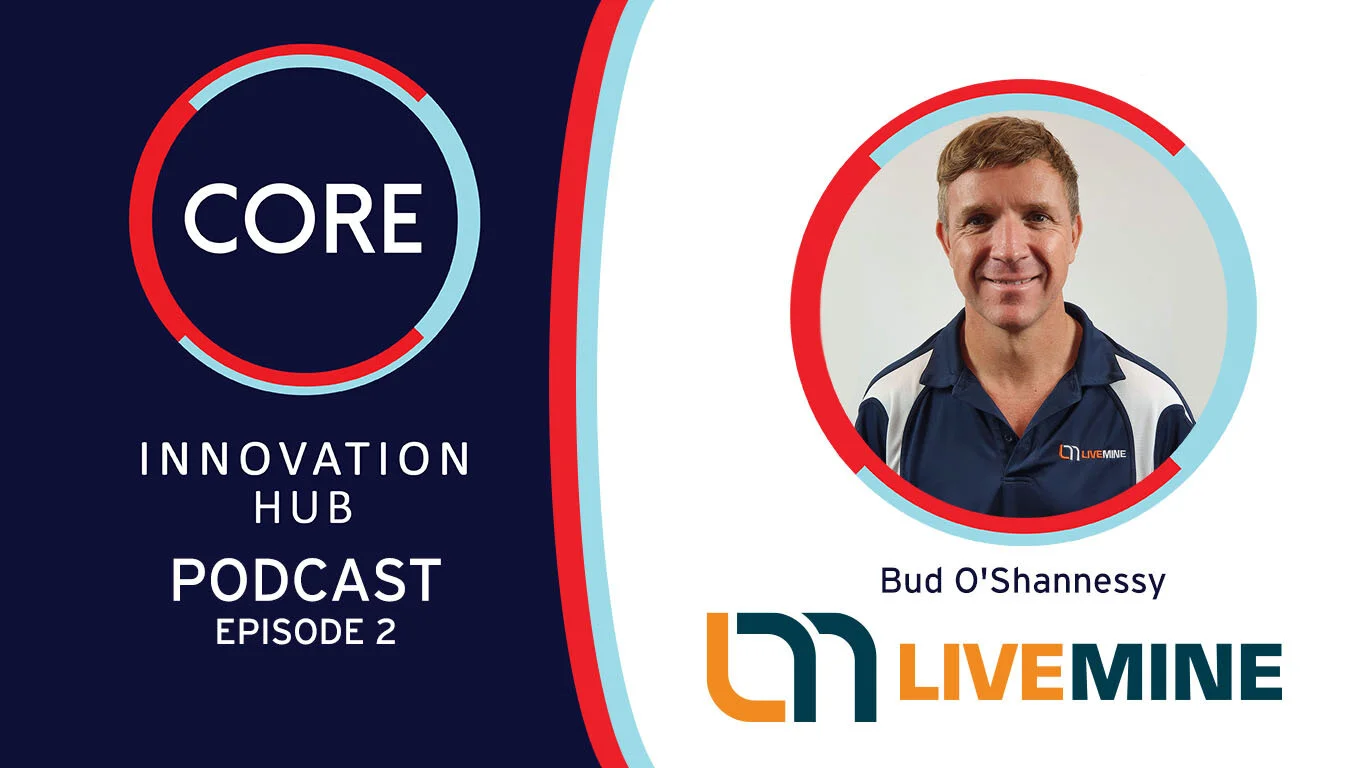 CORE

INNOVATION HUB

PODCAST

EPISODE 2

LIVEMINE

Bud O'Shannessy

LIVEMINE